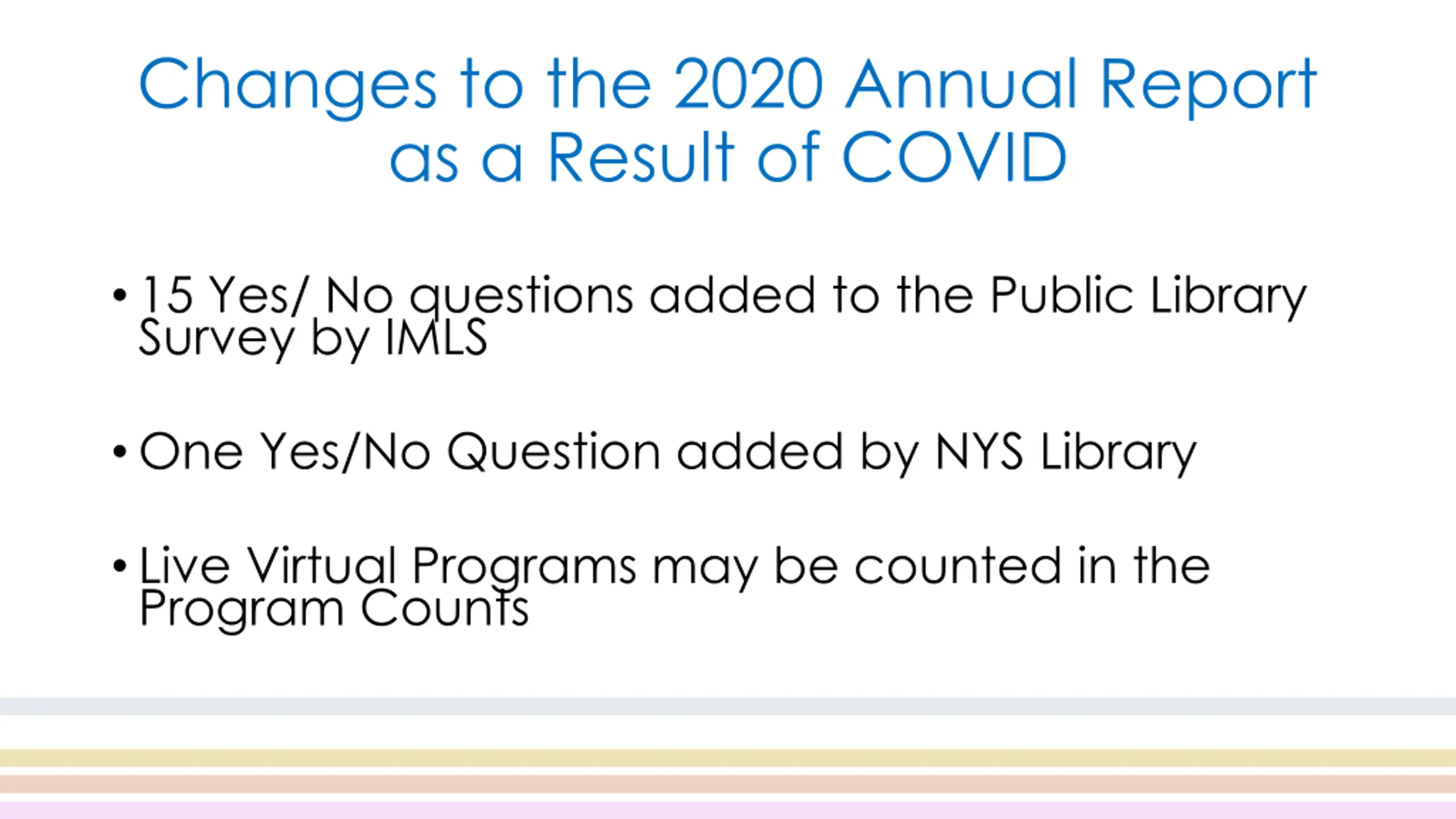 Changes to the 2020 Annual Report as a Result of COVID

• 15 Yes/ No questions added to the Public Library Survey by IMLS

• One Yes/No Question added by NYS Library

• Live Virtual Programs may be counted in the Program Counts